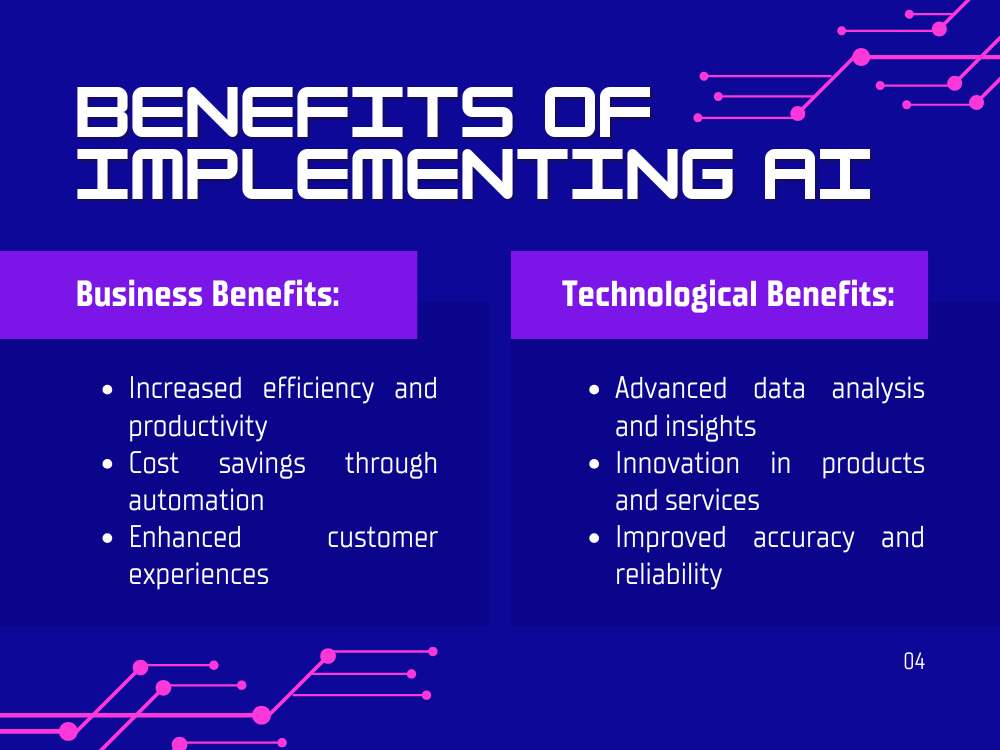 BENEFITS OF IMPLEMENTING AI

Business Benefits:

• Increased efficiency and productivity
• Cost savings through automation
• Enhanced customer experiences

Technological Benefits:

• Advanced data analysis and insights
• Innovation in products and services
• Improved accuracy and reliability

04